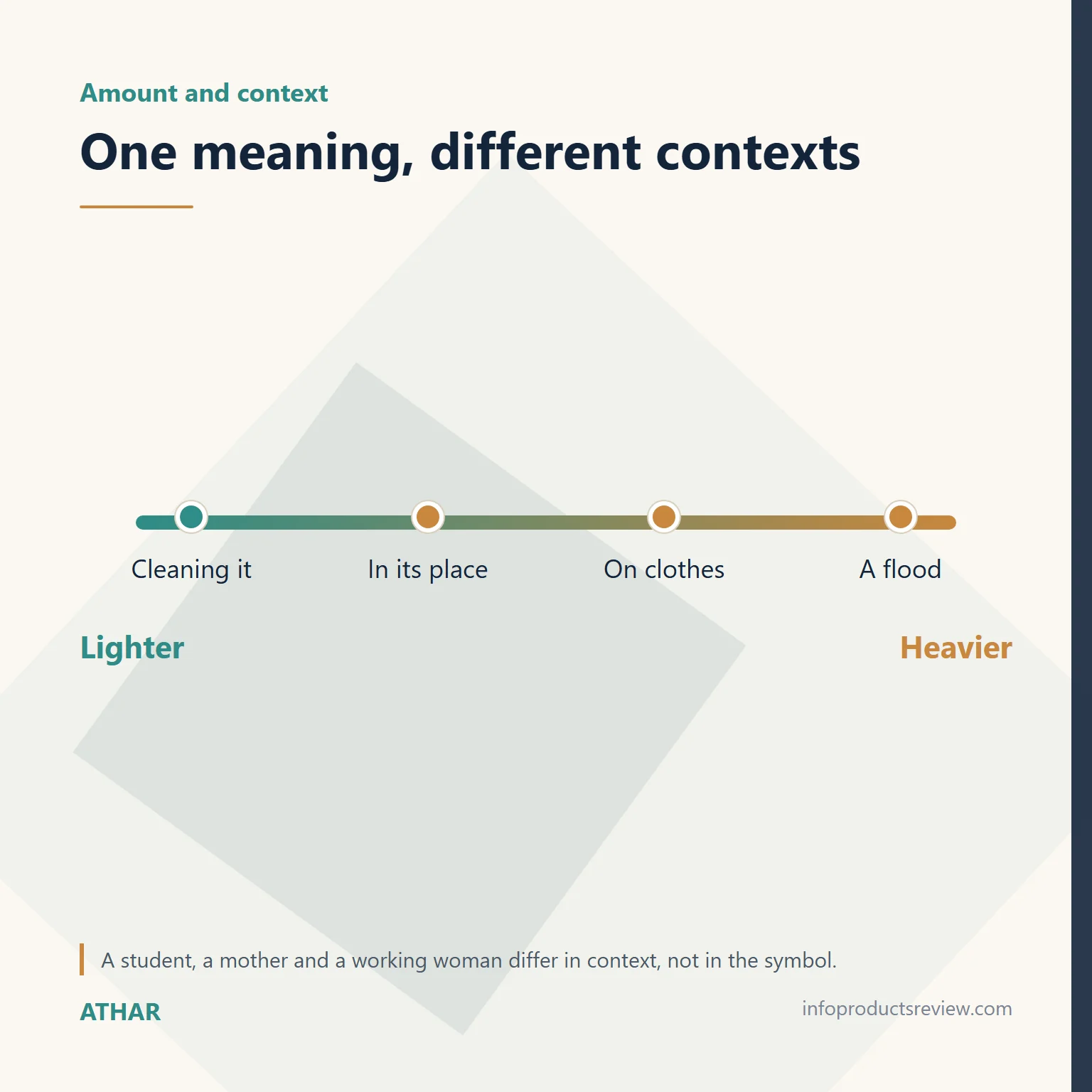 Amount and context

One meaning, different contexts

Cleaning it
In its place
On clothes
A flood

Lighter
Heavier

A student, a mother and a working woman differ in context, not in the symbol.

ATHAR
infoproductsreview.com